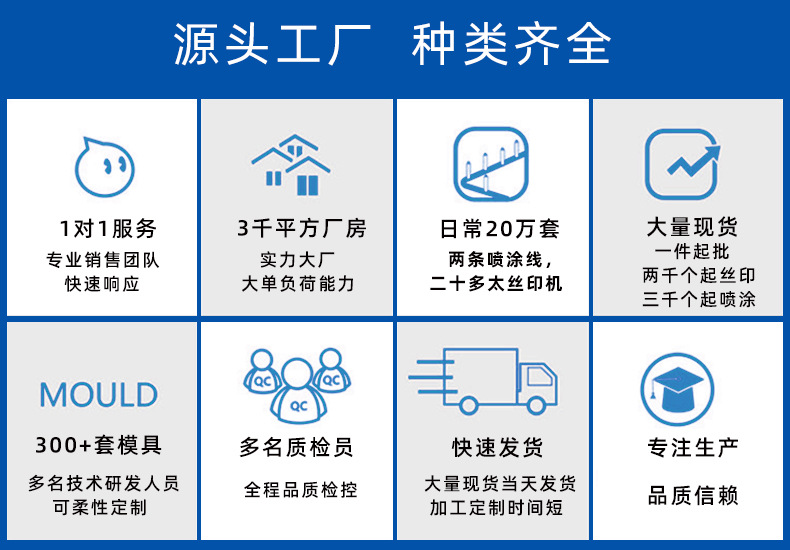 源头工厂 种类齐全

1对1服务
专业销售团队
快速响应

3千平方厂房
实力大厂
大单负荷能力

日常20万套
两条喷涂线，
二十多太丝印机

大量现货
一件起批
两千个起丝印
三千个起喷涂

MOULD
300+套模具
多名技术研发人员
可柔性定制

QC QC QC
多名质检员
全程品质检控

快速发货
大量现货当天发货
加工定制时间短

专注生产
品质信赖